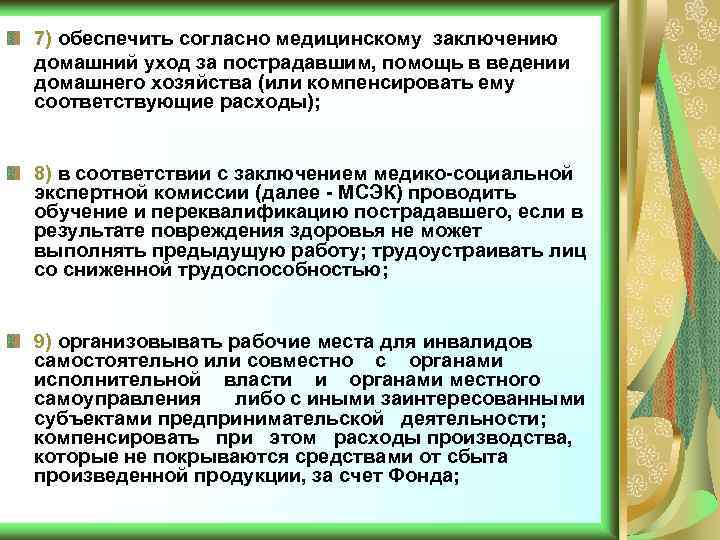 7) обеспечить согласно медицинскому заключению домашний уход за пострадавшим, помощь в ведении домашнего хозяйства (или компенсировать ему соответствующие расходы);

8) в соответствии с заключением медико-социальной экспертной комиссии (далее - МСЭК) проводить обучение и переквалификацию пострадавшего, если в результате повреждения здоровья не может выполнять предыдущую работу; трудоустраивать лиц со сниженной трудоспособностью;

9) организовывать рабочие места для инвалидов самостоятельно или совместно с органами исполнительной власти и органами местного самоуправления либо с иными заинтересованными субъектами предпринимательской деятельности; компенсировать при этом расходы производства, которые не покрываются средствами от сбыта произведенной продукции, за счет Фонда;